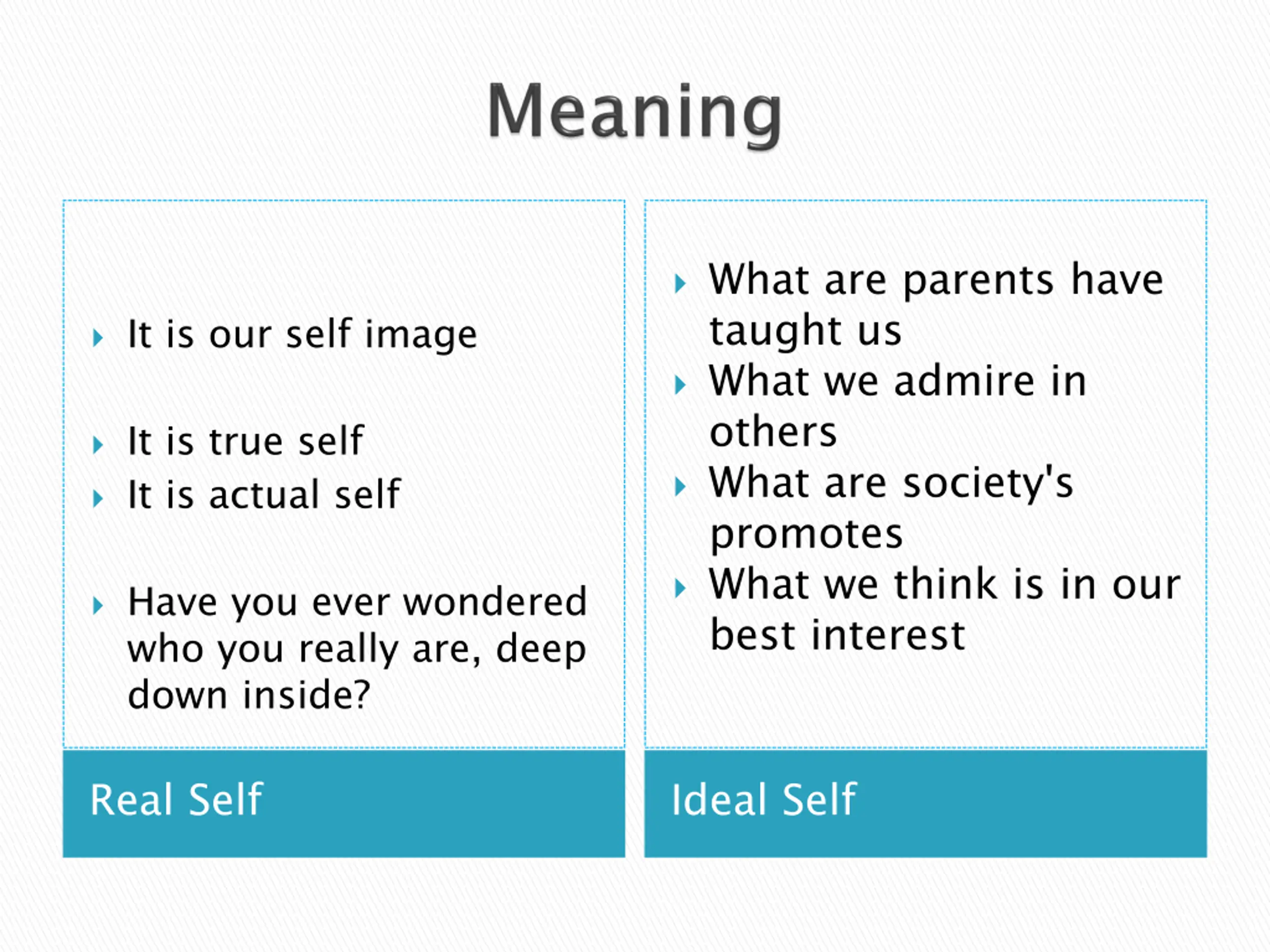 Meaning

It is our self image

It is true self

It is actual self

Have you ever wondered who you really are, deep down inside?

Real Self

What are parents have taught us

What we admire in others

What are society's promotes

What we think is in our best interest

Ideal Self